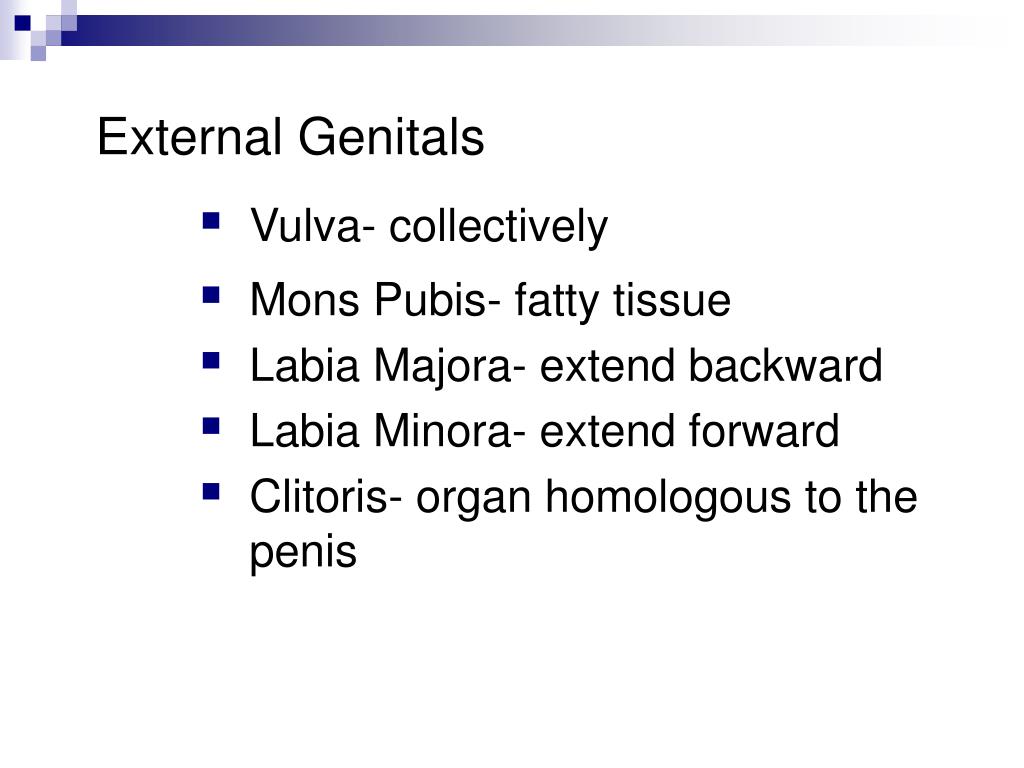 External Genitals

- Vulva- collectively
- Mons Pubis- fatty tissue
- Labia Majora- extend backward
- Labia Minora- extend forward
- Clitoris- organ homologous to the penis